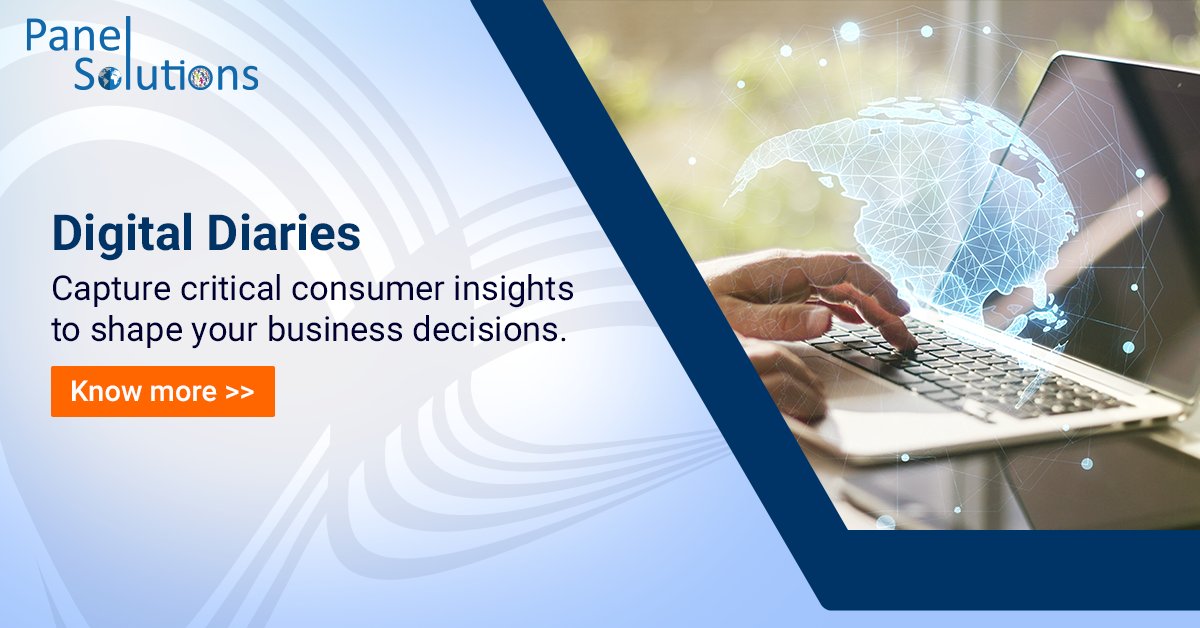 Panel
Solutions

Digital Diaries

Capture critical consumer insights to shape your business decisions.

Know more >>